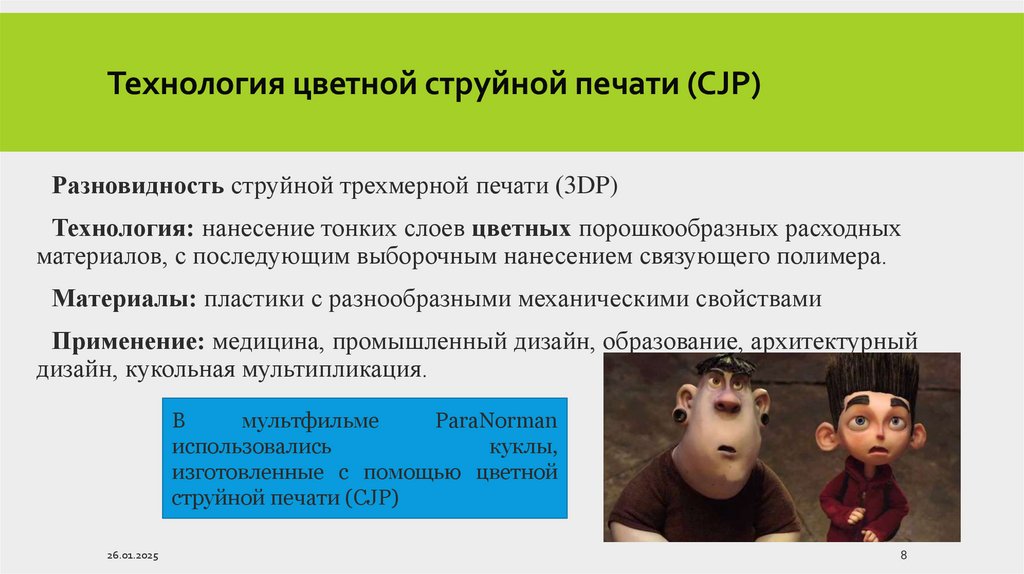 Технология цветной струйной печати (CJP)

Разновидность струйной трехмерной печати (3DP)

Технология: нанесение тонких слоев цветных порошкообразных расходных материалов, с последующим выборочным нанесением связующего полимера.

Материалы: пластики с разнообразными механическими свойствами

Применение: медицина, промышленный дизайн, образование, архитектурный дизайн, кукольная мультипликация.

В мультфильме ParaNorman использовались куклы, изготовленные с помощью цветной струйной печати (CJP)

26.01.2025

8